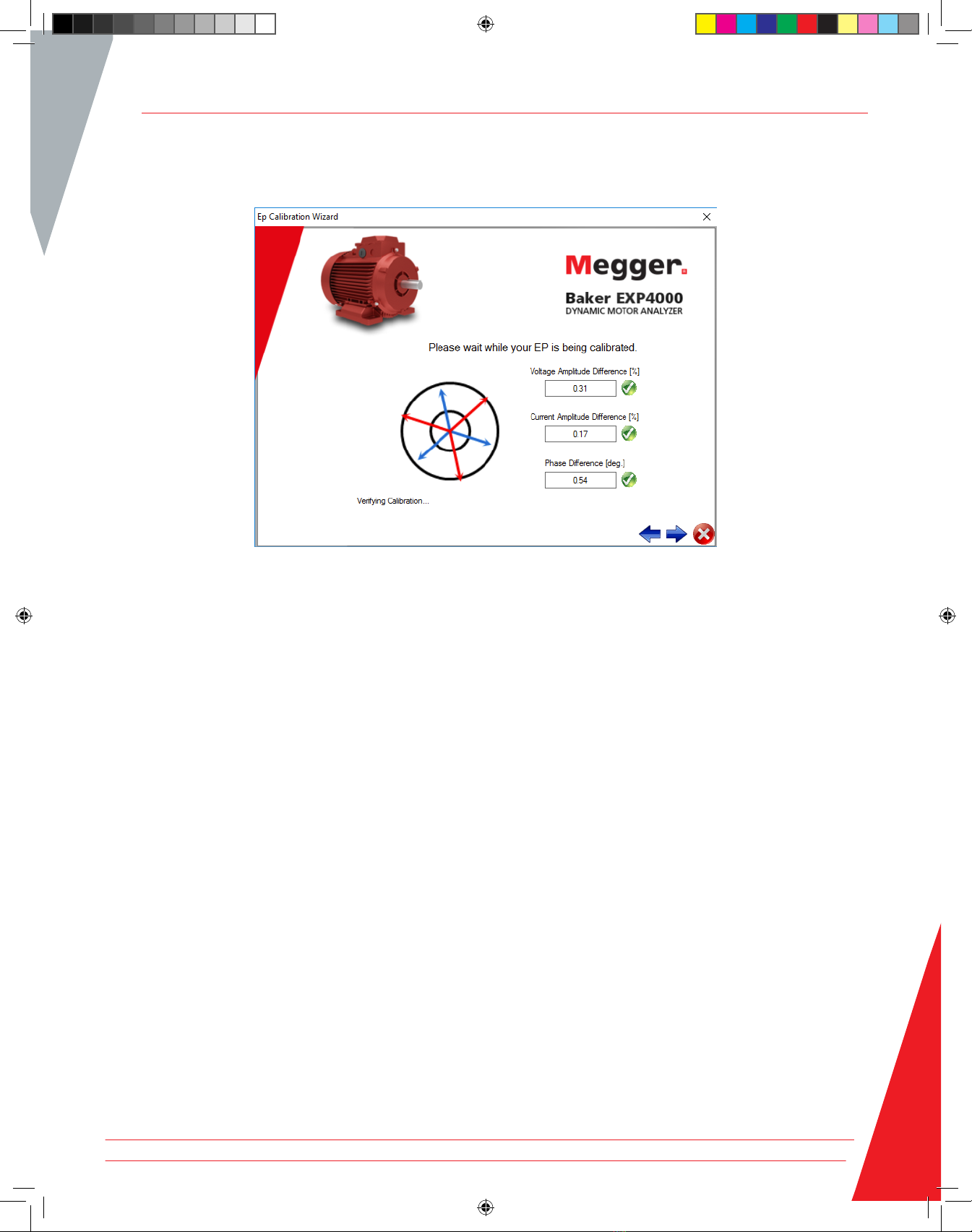 Ep Calibration Wizard

Megger.

Baker EXP4000
DYNAMIC MOTOR ANALYZER

Please wait while your EP is being calibrated.

Voltage Amplitude Difference [%]
0.31

Current Amplitude Difference [%]
0.17

Phase Difference [deg.]
0.54

Verifying Calibration...